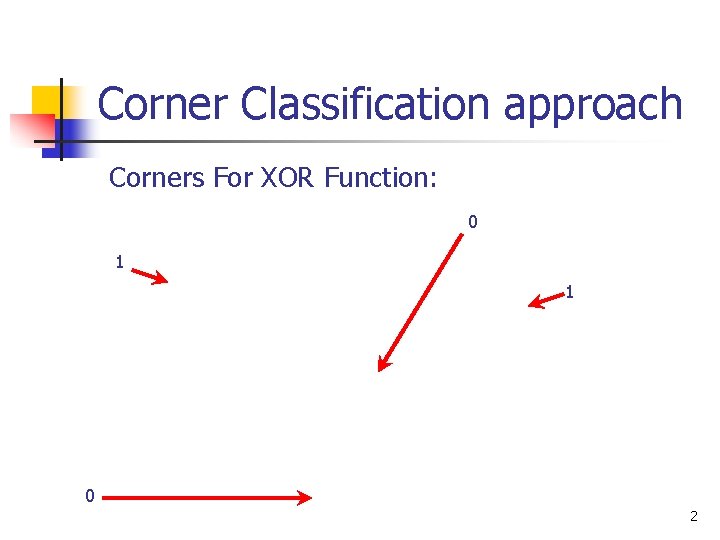 Corner Classification approach

Corners For XOR Function:

0

1

1

0

2